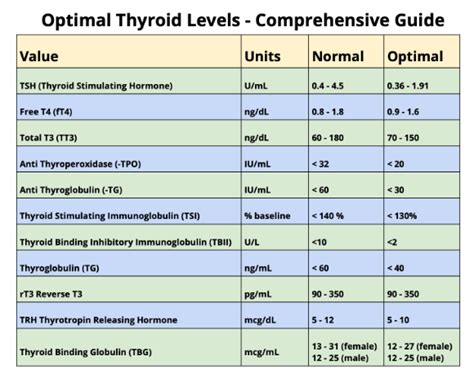 Optimal Thyroid Levels - Comprehensive Guide

| Value | Units | Normal | Optimal |
|---|---|---|---|
| TSH (Thyroid Stimulating Hormone) | U/mL | 0.4 - 4.5 | 0.36 - 1.91 |
| Free T4 (fT4) | ng/dL | 0.8 - 1.8 | 0.9 - 1.6 |
| Total T3 (TT3) | ng/dL | 60 - 180 | 70 - 150 |
| Anti Thyroperoxidase (-TPO) | IU/mL | < 32 | < 20 |
| Anti Thyroglobulin (-TG) | IU/mL | < 60 | < 30 |
| Thyroid Stimulating Immunoglobulin (TSI) | % baseline | < 140 % | < 130% |
| Thyroid Binding Inhibitory Immunoglobulin (TBII) | U/L | <10 | <2 |
| Thyroglobulin (TG) | ng/mL | < 60 | < 40 |
| rT3 Reverse T3 | pg/mL | 90 - 350 | 90 - 350 |
| TRH Thyrotropin Releasing Hormone | mcg/dL | 5 - 12 | 5 - 10 |
| Thyroid Binding Globulin (TBG) | mcg/mL | 13 - 31 (female) 12 - 25 (male) | 12 - 27 (female) 12 - 25 (male) |